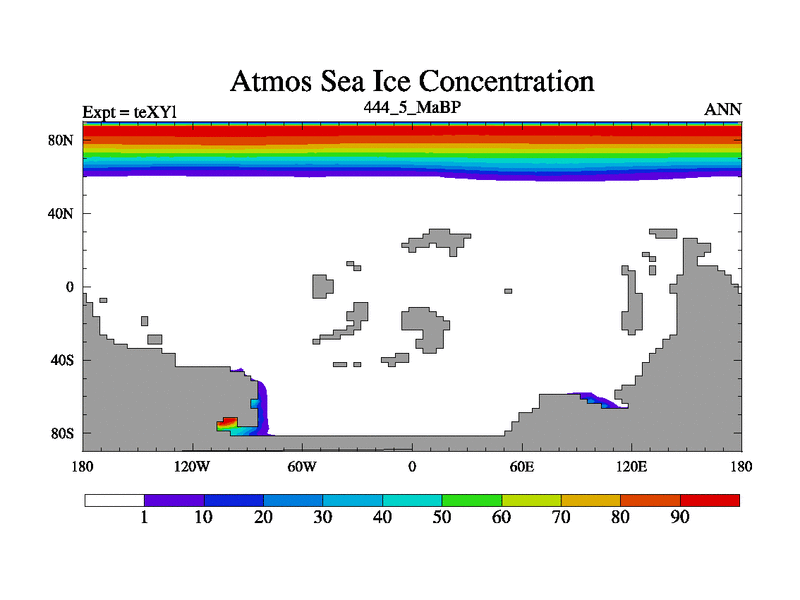 Atmos Sea Ice Concentration

Expt = teXYl

444_5_MaBP

ANN

80N
40N
0
40S
80S

180 120W 60W 0 60E 120E 180

1 10 20 30 40 50 60 70 80 90